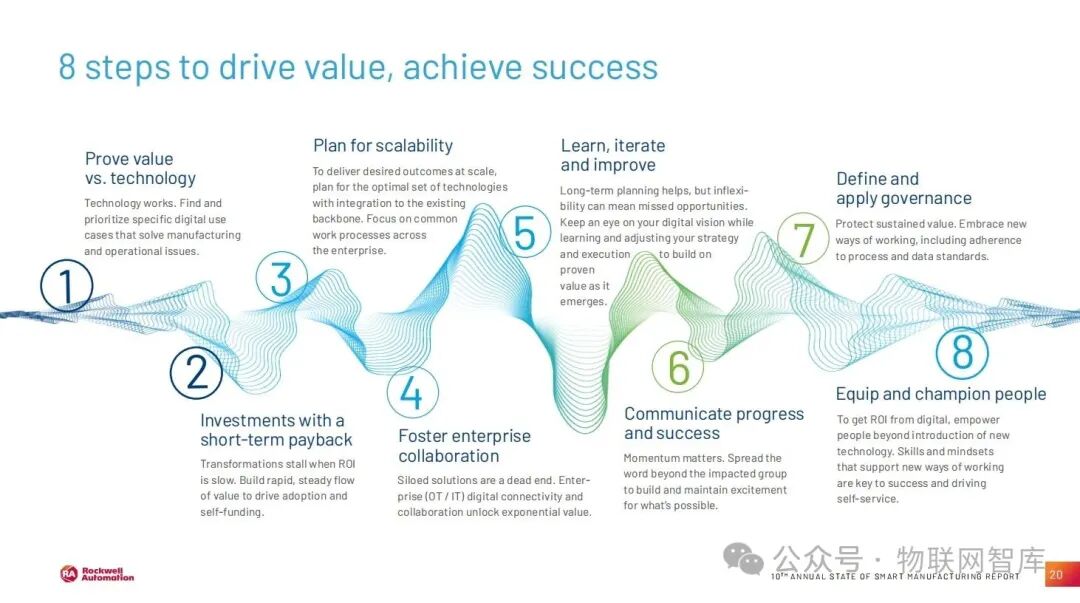 8 steps to drive value, achieve success

1

Prove value vs. technology

Technology works. Find and prioritize specific digital use cases that solve manufacturing and operational issues.

2

Investments with a short-term payback

Transformations stall when ROI is slow. Build rapid, steady flow of value to drive adoption and self-funding.

3

Plan for scalability

To deliver desired outcomes at scale, plan for the optimal set of technologies with integration to the existing backbone. Focus on common work processes across the enterprise.

4

Foster enterprise collaboration

Siloed solutions are a dead end. Enterprise (OT / IT) digital connectivity and collaboration unlock exponential value.

5

Learn, iterate and improve

Long-term planning helps, but inflexibility can mean missed opportunities. Keep an eye on your digital vision while learning and adjusting your strategy and execution to build on proven value as it emerges.

6

Communicate progress and success

Momentum matters. Spread the word beyond the impacted group to build and maintain excitement for what's possible.

7

Define and apply governance

Protect sustained value. Embrace new ways of working, including adherence to process and data standards.

8

Equip and champion people

To get ROI from digital, empower people beyond introduction of new technology. Skills and mindsets that support new ways of working are key to success and driving self-service.

Rockwell Automation

公众号 · 物联网智库

10TH ANNUAL STATE OF SMART MANUFACTURING REPORT 20